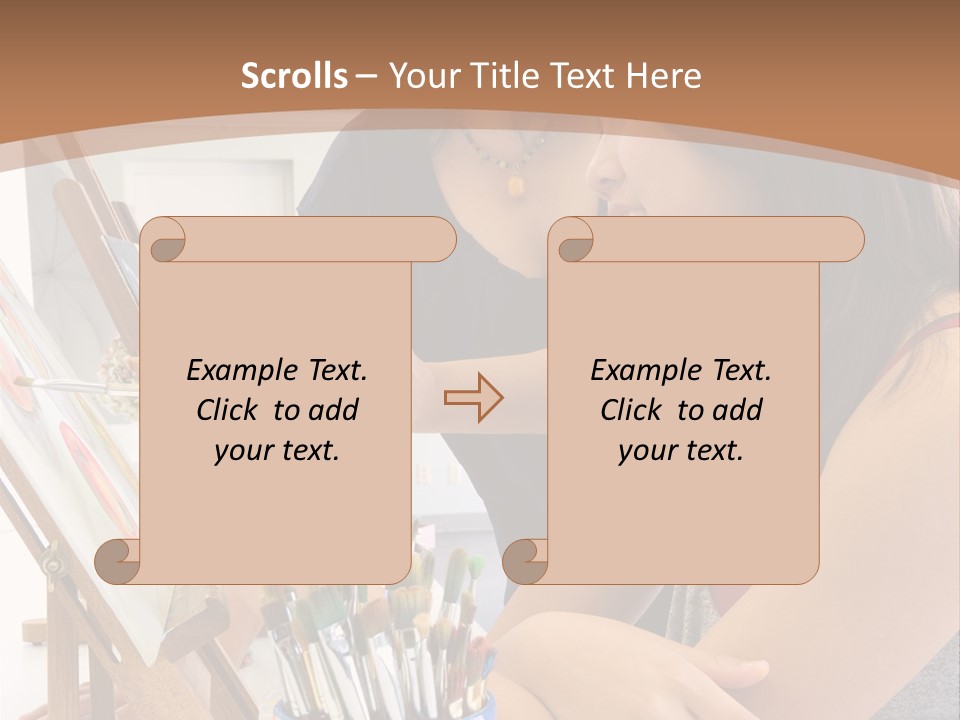 Scrolls – Your Title Text Here

Example Text. Click to add your text.

Example Text. Click to add your text.